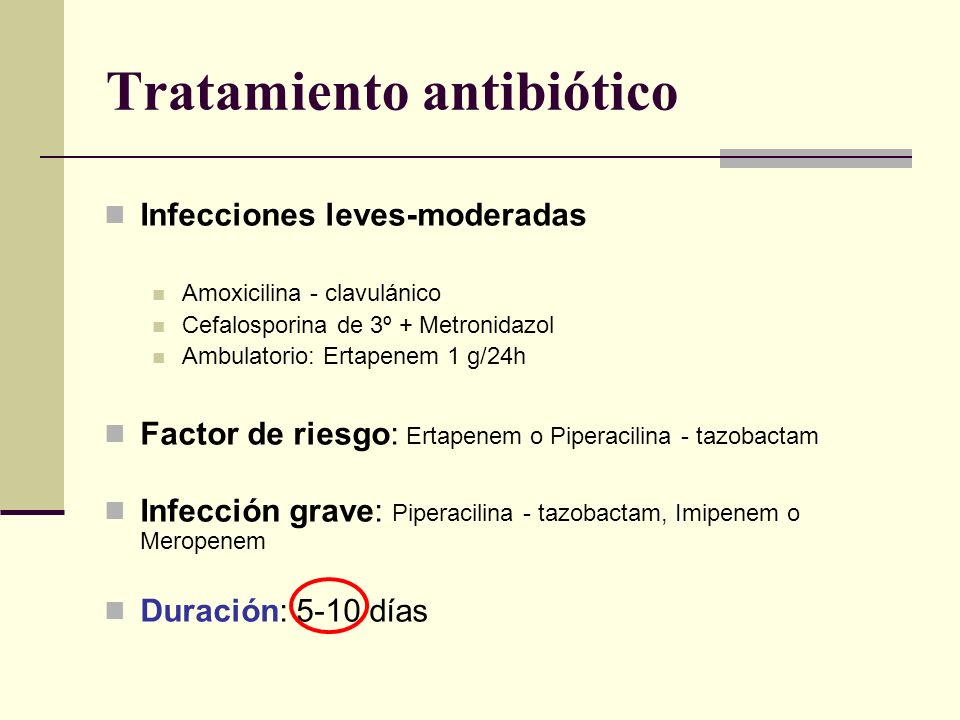 Tratamiento antibiótico

Infecciones leves-moderadas

Amoxicilina - clavulánico
Cefalosporina de 3º + Metronidazol
Ambulatorio: Ertapenem 1 g/24h

Factor de riesgo: Ertapenem o Piperacilina - tazobactam

Infección grave: Piperacilina - tazobactam, Imipenem o Meropenem

Duración: 5-10 días